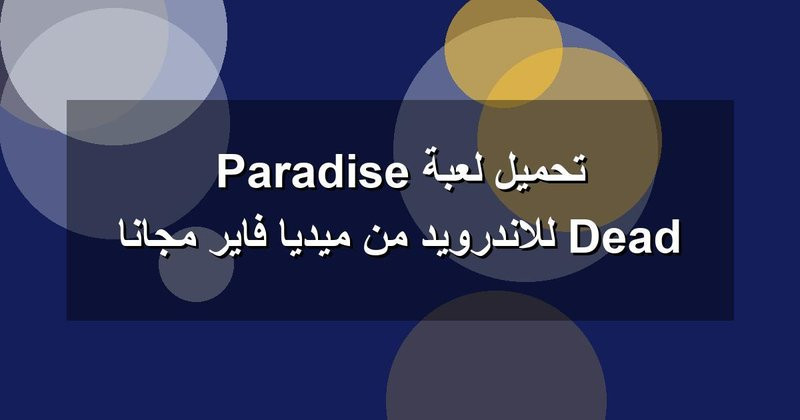 تحميل لعبة Paradise
Dead للاندرويد من ميديا فاير مجانا